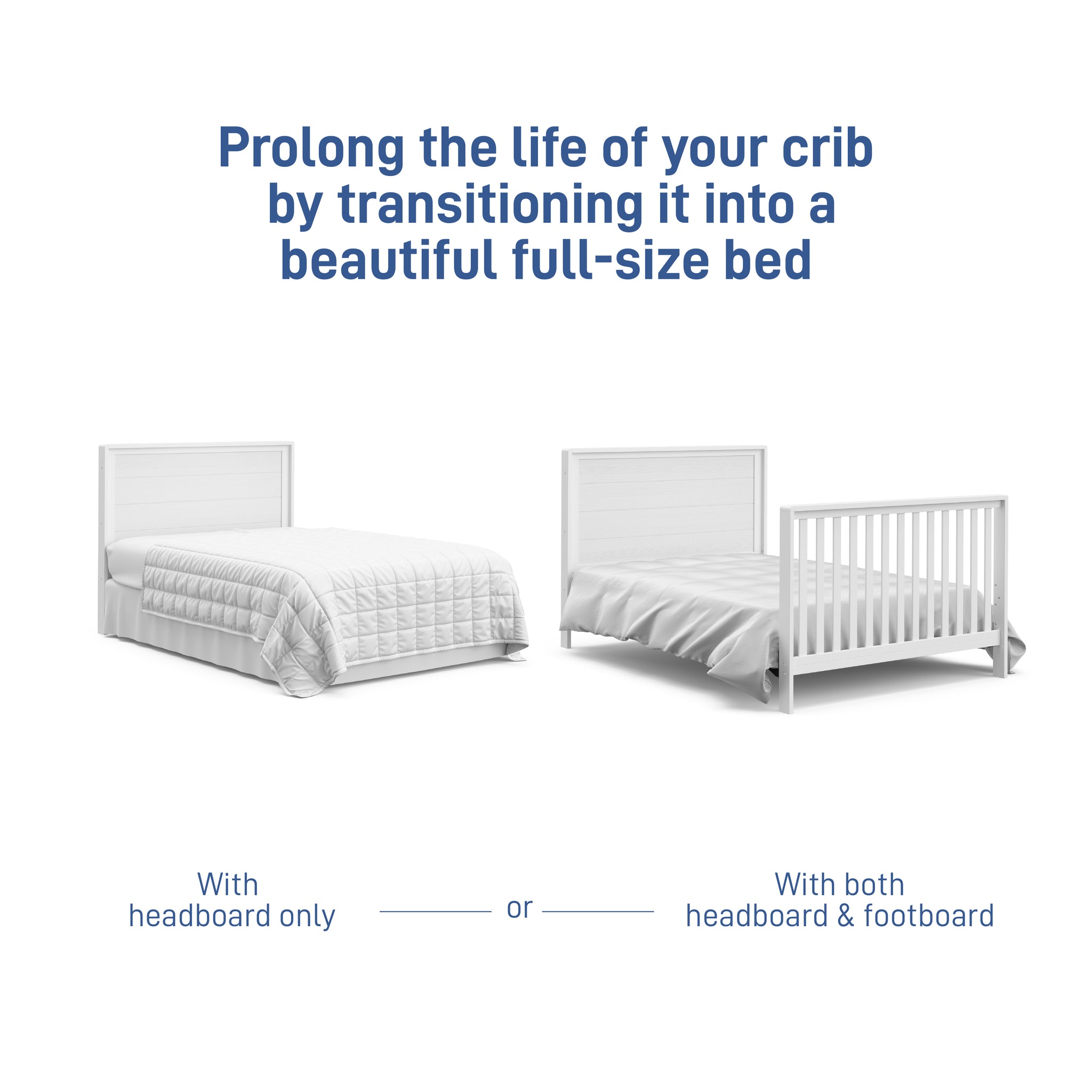 Prolong the life of your crib by transitioning it into a beautiful full-size bed

With headboard only

or

With both headboard & footboard